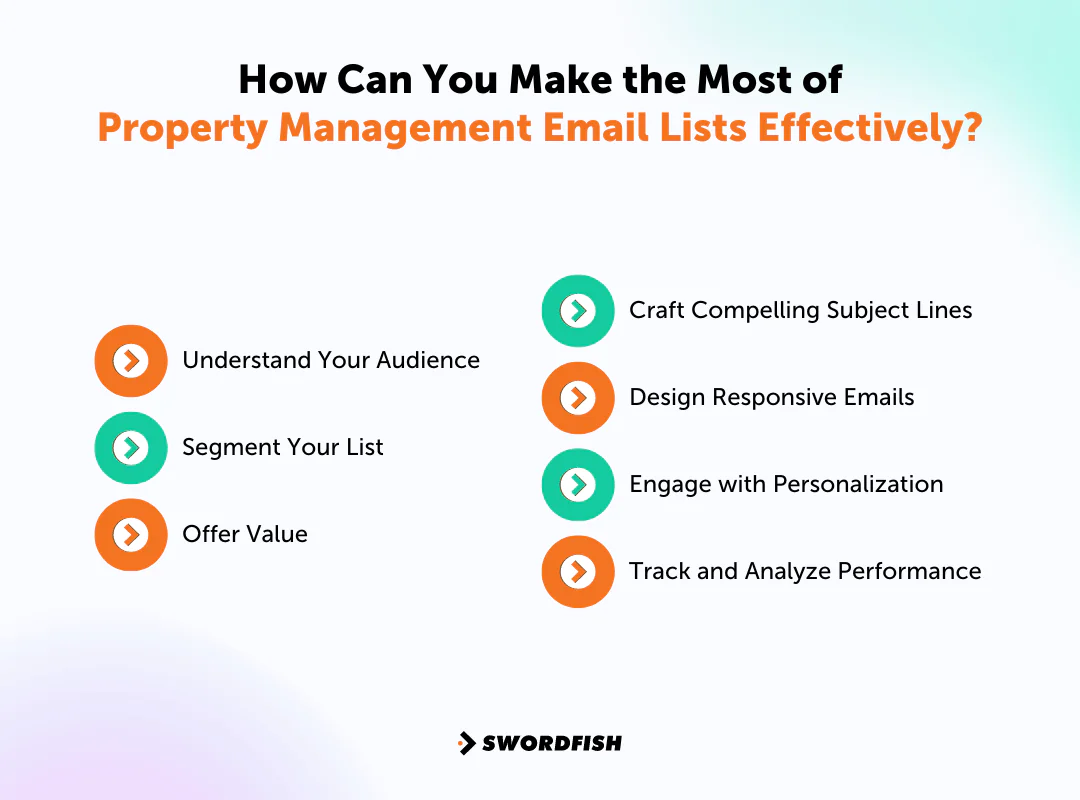 How Can You Make the Most of
Property Management Email Lists Effectively?

Understand Your Audience

Segment Your List

Offer Value

Craft Compelling Subject Lines

Design Responsive Emails

Engage with Personalization

Track and Analyze Performance

SWORDFISH